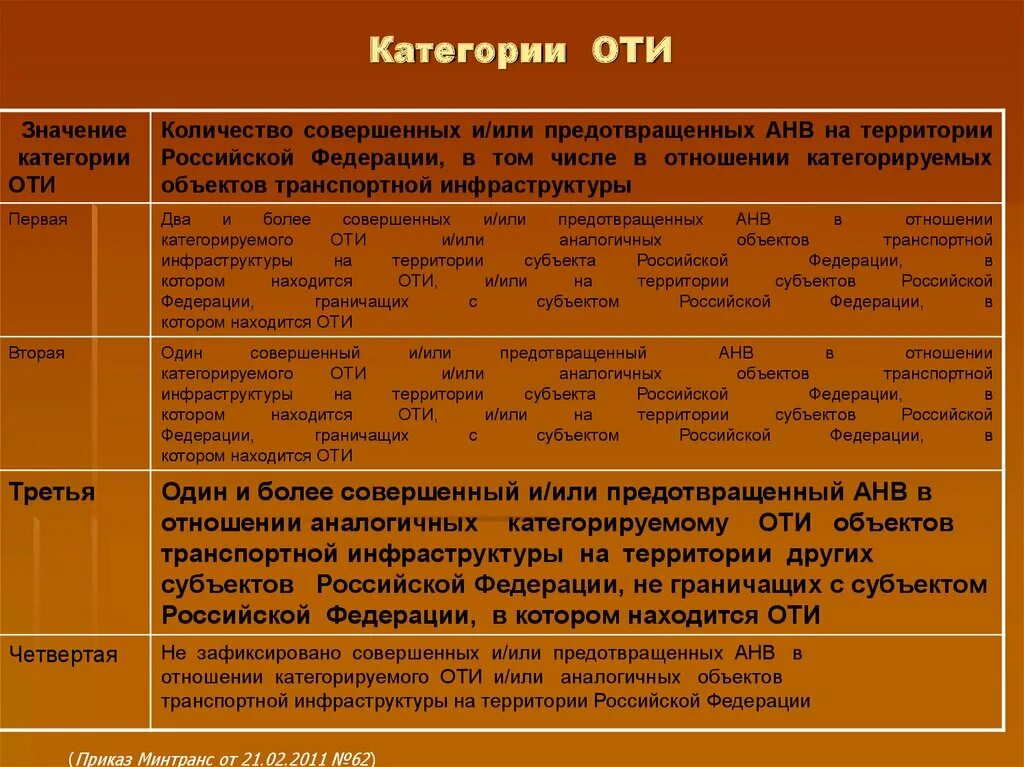 Категории ОТИ

| Значение категории ОТИ | Количество совершенных и/или предотвращенных АНВ на территории Российской Федерации, в том числе в отношении категорируемых объектов транспортной инфраструктуры |
|---|---|
| Первая | Два и более совершенных и/или предотвращенных АНВ в отношении категорируемого ОТИ и/или аналогичных объектов транспортной инфраструктуры на территории субъекта Российской Федерации, в котором находится ОТИ, и/или на территории субъектов Российской Федерации, граничащих с субъектом Российской Федерации, в котором находится ОТИ |
| Вторая | Один совершенный и/или предотвращенный АНВ в отношении категорируемого ОТИ и/или аналогичных объектов транспортной инфраструктуры на территории субъекта Российской Федерации, в котором находится ОТИ, и/или на территории субъектов Российской Федерации, граничащих с субъектом Российской Федерации, в котором находится ОТИ |
| Третья | Один и более совершенный и/или предотвращенный АНВ в отношении аналогичных категорируемому ОТИ объектов транспортной инфраструктуры на территории других субъектов Российской Федерации, не граничащих с субъектом Российской Федерации, в котором находится ОТИ |
| Четвертая | Не зафиксировано совершенных и/или предотвращенных АНВ в отношении категорируемого ОТИ и/или аналогичных объектов транспортной инфраструктуры на территории Российской Федерации |

(Приказ Минтранс от 21.02.2011 №62)